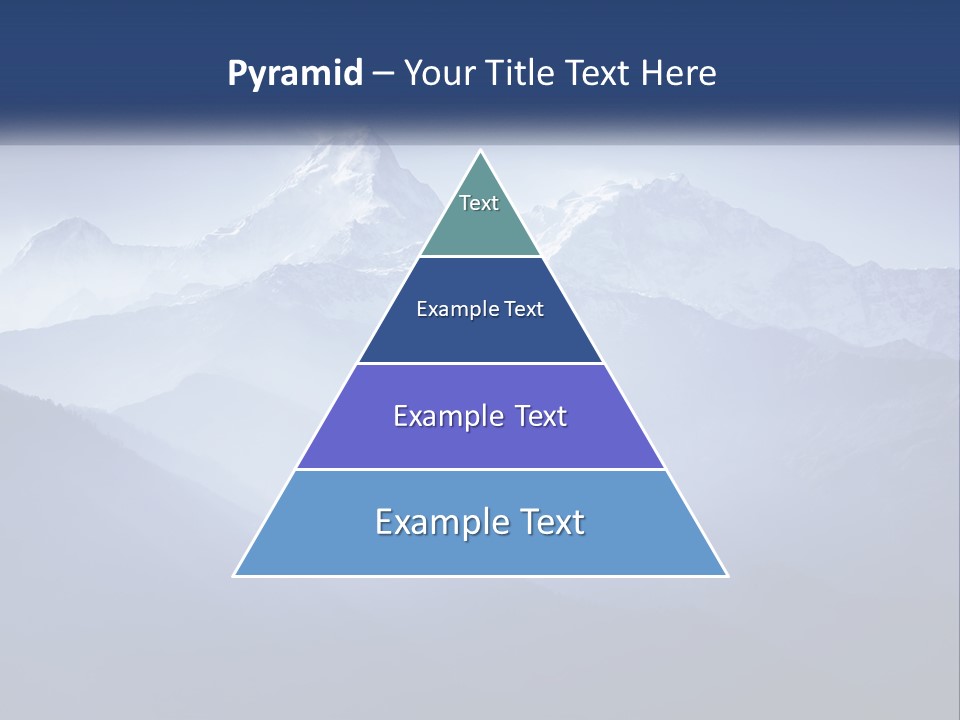 Pyramid – Your Title Text Here

Text

Example Text

Example Text

Example Text